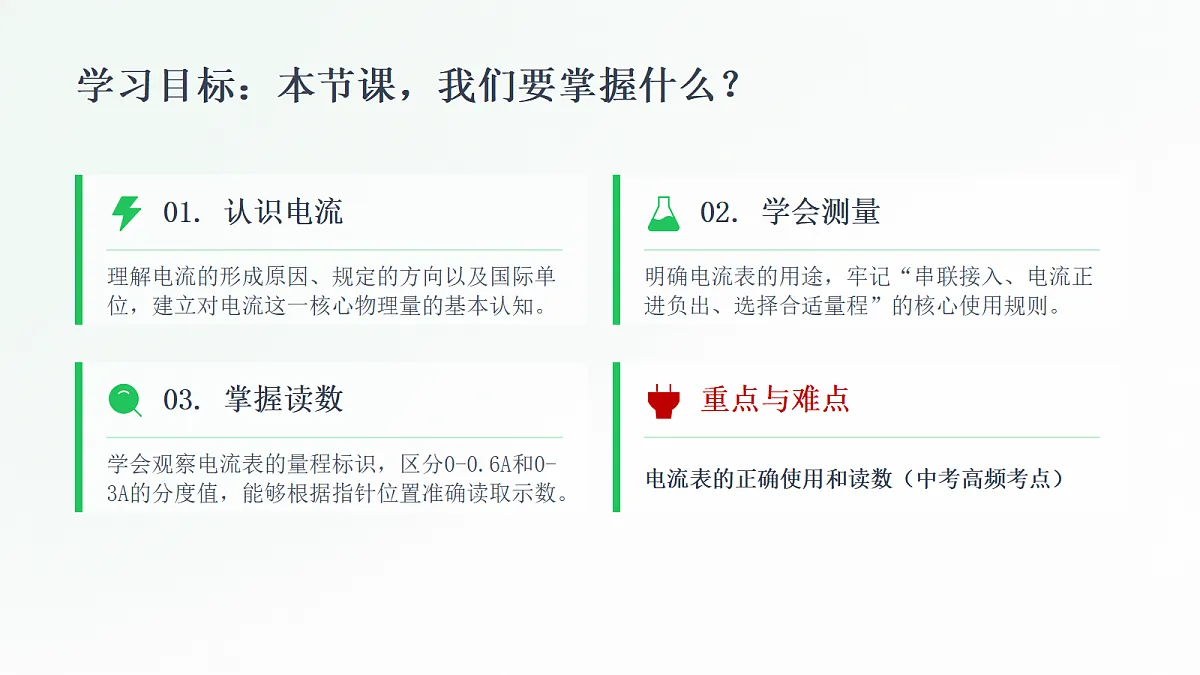 学习目标：本节课，我们要掌握什么？

01. 认识电流

理解电流的形成原因、规定的方向以及国际单位，建立对电流这一核心物理量的基本认知。

02. 学会测量

明确电流表的用途，牢记“串联接入、电流正进负出、选择合适量程”的核心使用规则。

03. 掌握读数

学会观察电流表的量程标识，区分0-0.6A和0-3A的分度值，能够根据指针位置准确读取示数。

重点与难点

电流表的正确使用和读数（中考高频考点）